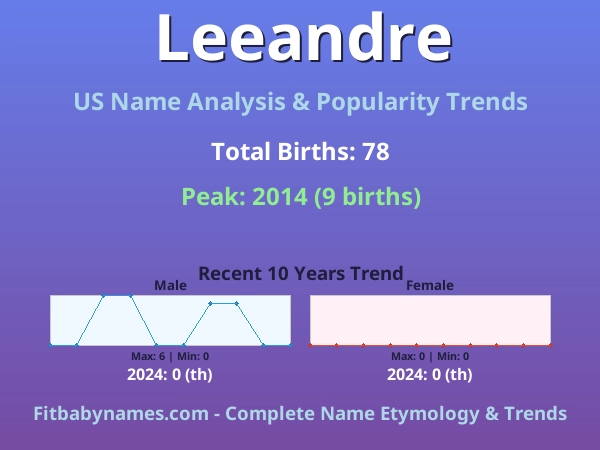 Leeandre

US Name Analysis & Popularity Trends

Total Births: 78

Peak: 2014 (9 births)

Recent 10 Years Trend

Male

Max: 6 | Min: 0

2024: 0 (th)

Female

Max: 0 | Min: 0

2024: 0 (th)

Fitbabynames.com - Complete Name Etymology & Trends